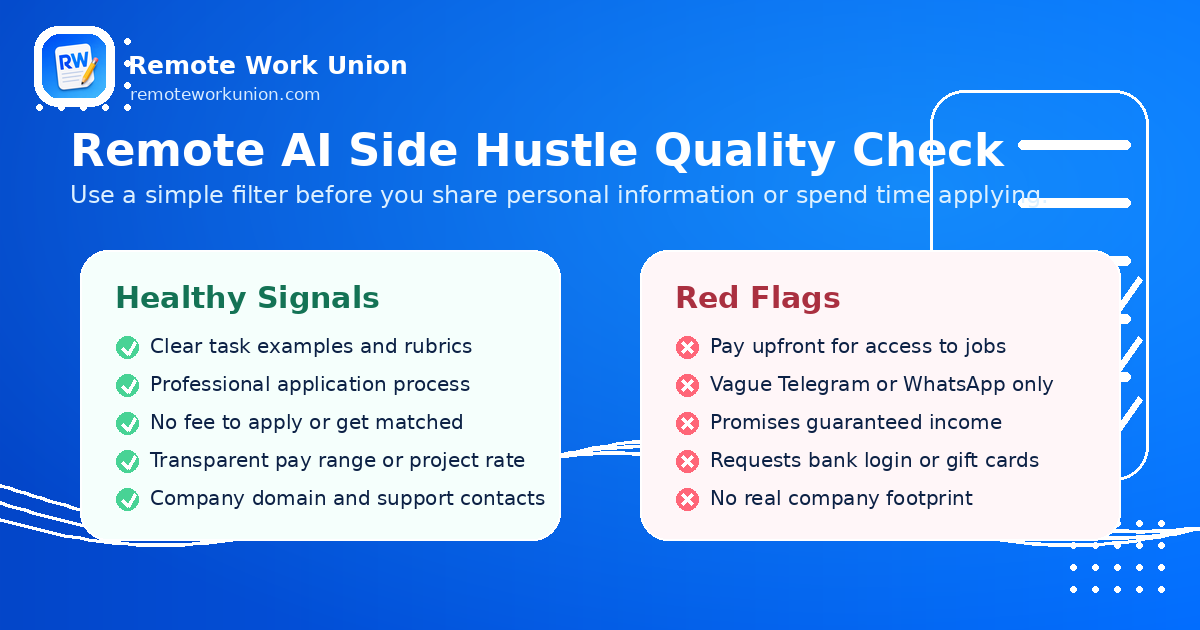 RW

Remote Work Union
remoteworkunion.com

Remote AI Side Hustle Quality Check
Use a simple filter before you share personal information or spend time applying.

Healthy Signals
Clear task examples and rubrics
Professional application process
No fee to apply or get matched
Transparent pay range or project rate
Company domain and support contacts

Red Flags
Pay upfront for access to jobs
Vague Telegram or WhatsApp only
Promises guaranteed income
Requests bank login or gift cards
No real company footprint